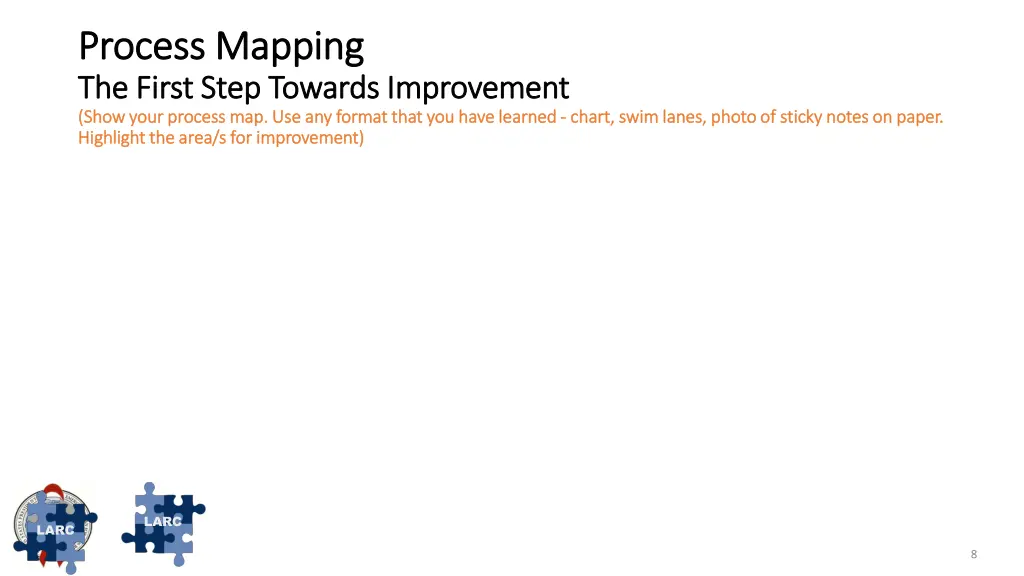 Process Mapping
The First Step Towards Improvement
(Show your process map. Use any format that you have learned - chart, swim lanes, photo of sticky notes on paper. Highlight the area/s for improvement)

LARC

LARC

8